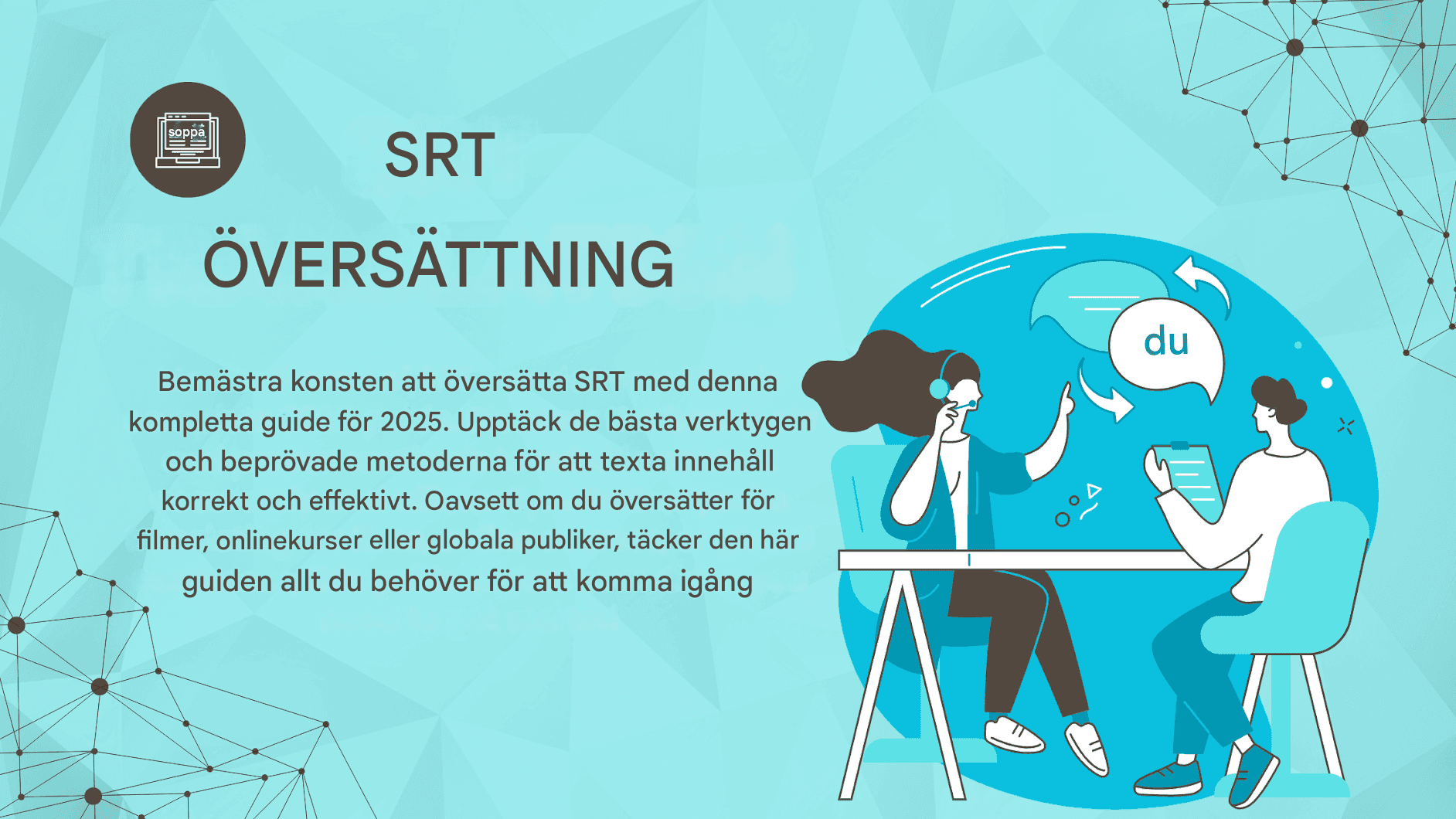 soppa

SRT

ÖVERSÄTTNING

Bemästra konsten att översätta SRT med denna kompletta guide för 2025. Upptäck de bästa verktygen och beprövade metoderna för att texta innehåll korrekt och effektivt. Oavsett om du översätter för filmer, onlinekurser eller globala publiker, täcker den här guiden allt du behöver för att komma igång

du